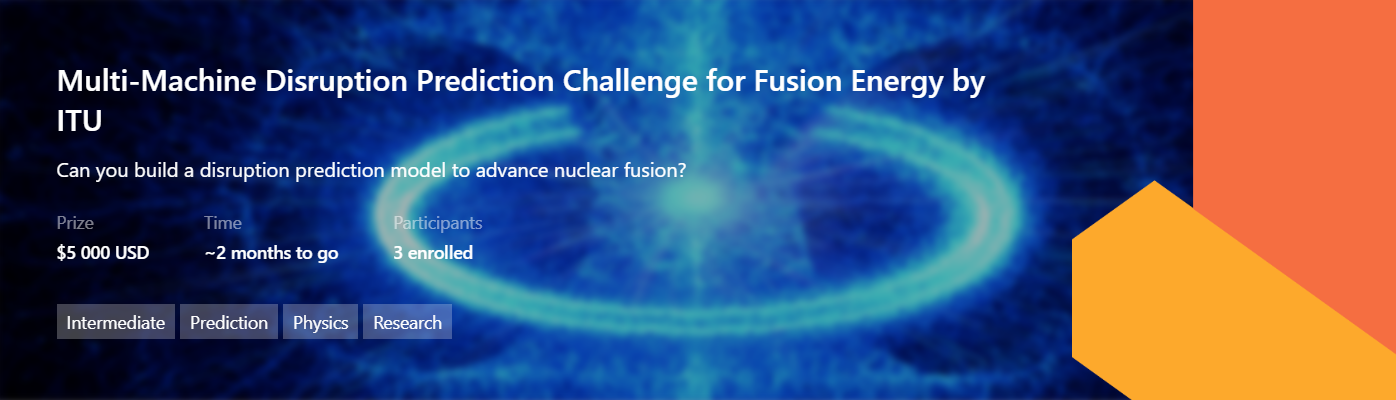 Multi-Machine Disruption Prediction Challenge for Fusion Energy by ITU

Can you build a disruption prediction model to advance nuclear fusion?

Prize
$5 000 USD

Time
~2 months to go

Participants
3 enrolled

Intermediate Prediction Physics Research